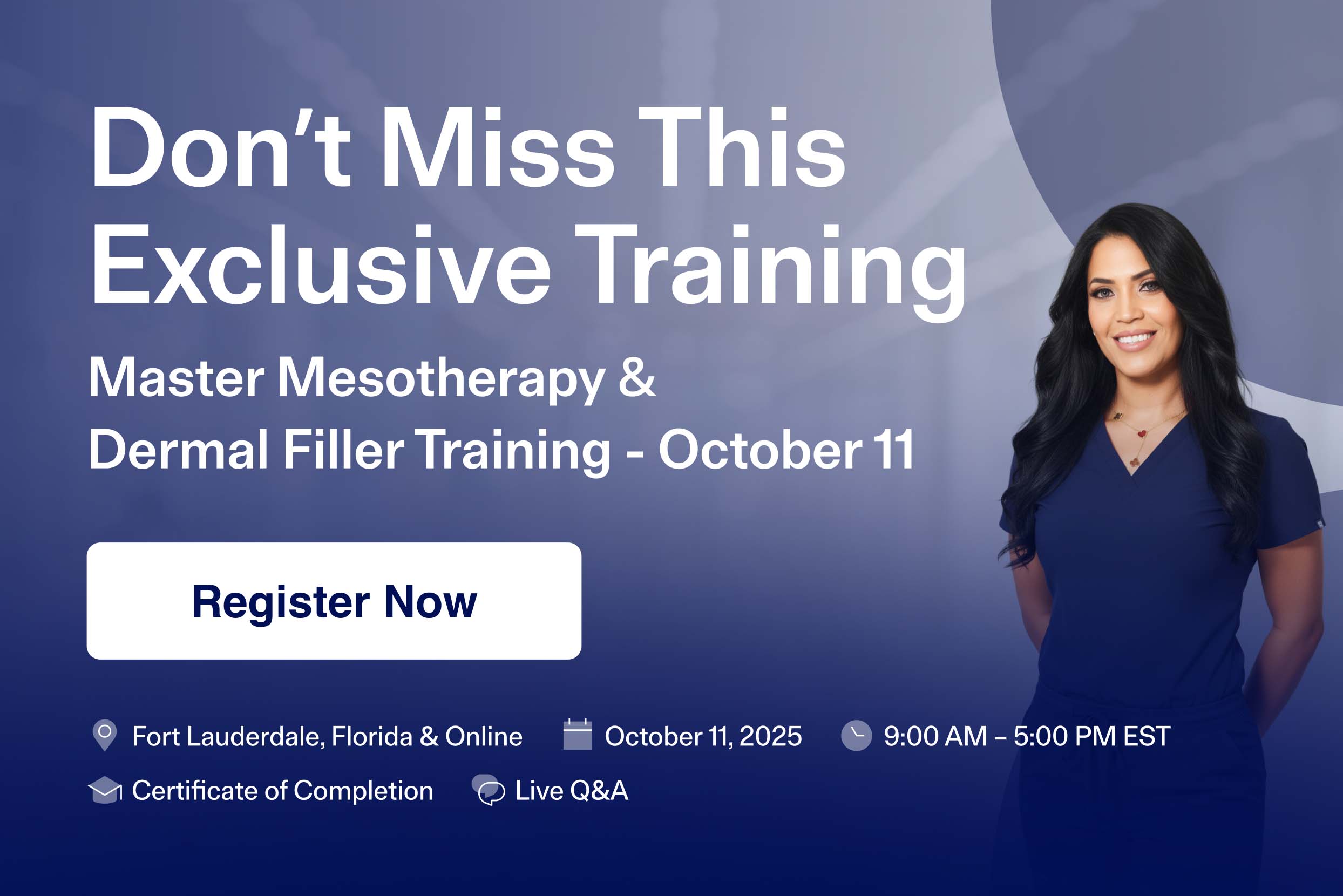 Don’t Miss This Exclusive Training

Master Mesotherapy & Dermal Filler Training - October 11

Register Now

Fort Lauderdale, Florida & Online October 11, 2025 9:00 AM – 5:00 PM EST

Certificate of Completion Live Q&A